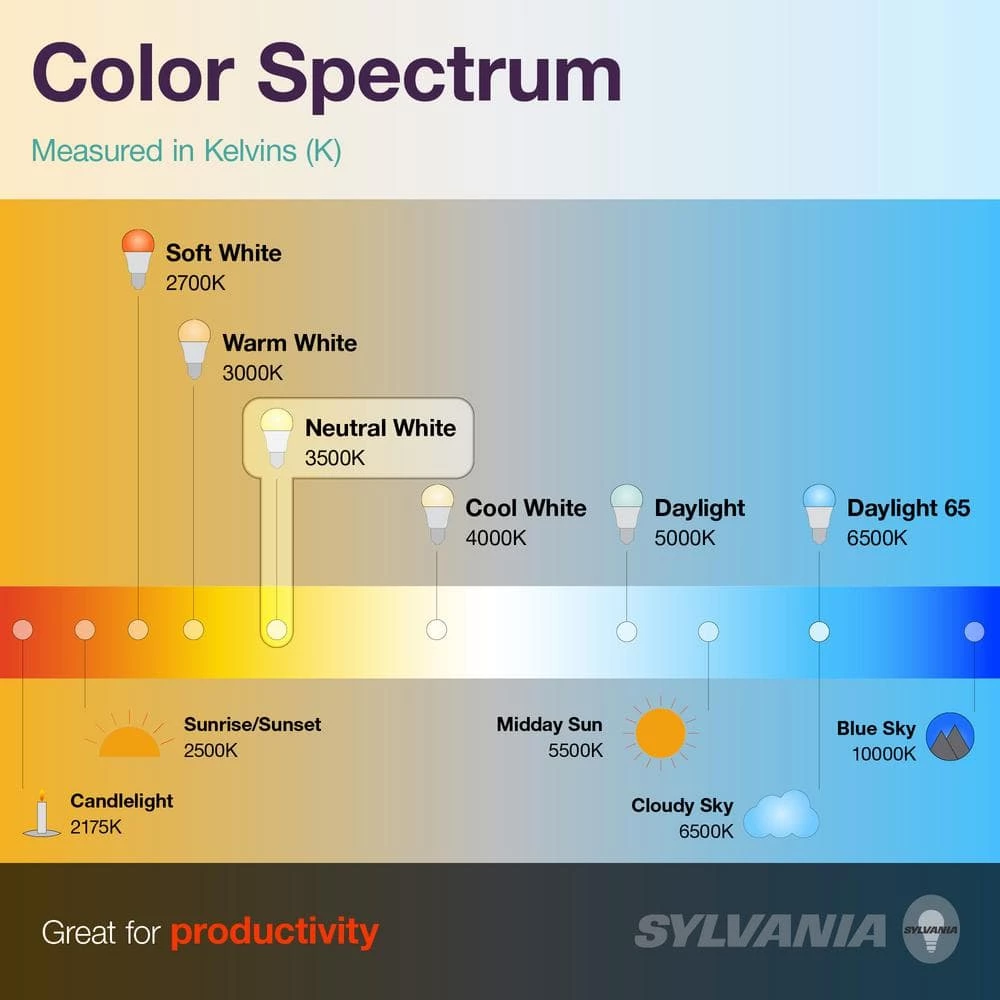 Color Spectrum

Measured in Kelvins (K)

Soft White
2700K

Warm White
3000K

Neutral White
3500K

Cool White
4000K

Daylight
5000K

Daylight 65
6500K

Sunrise/Sunset
2500K

Candlelight
2175K

Midday Sun
5500K

Cloudy Sky
6500K

Blue Sky
10000K

Great for productivity

SYLVANIA

SYLVANIA